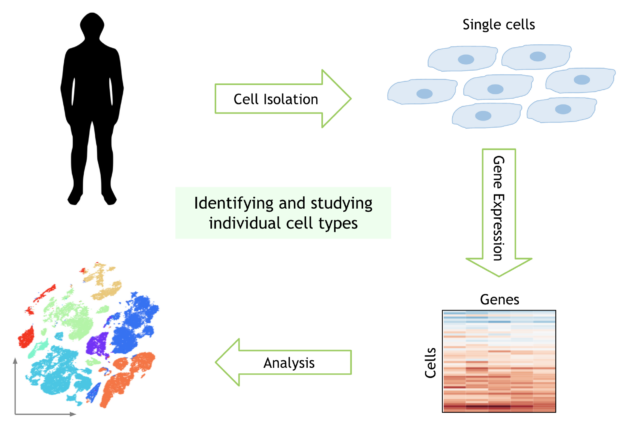 Cell Isolation

Single cells

Gene Expression

Identifying and studying individual cell types

Genes

Cells

Analysis